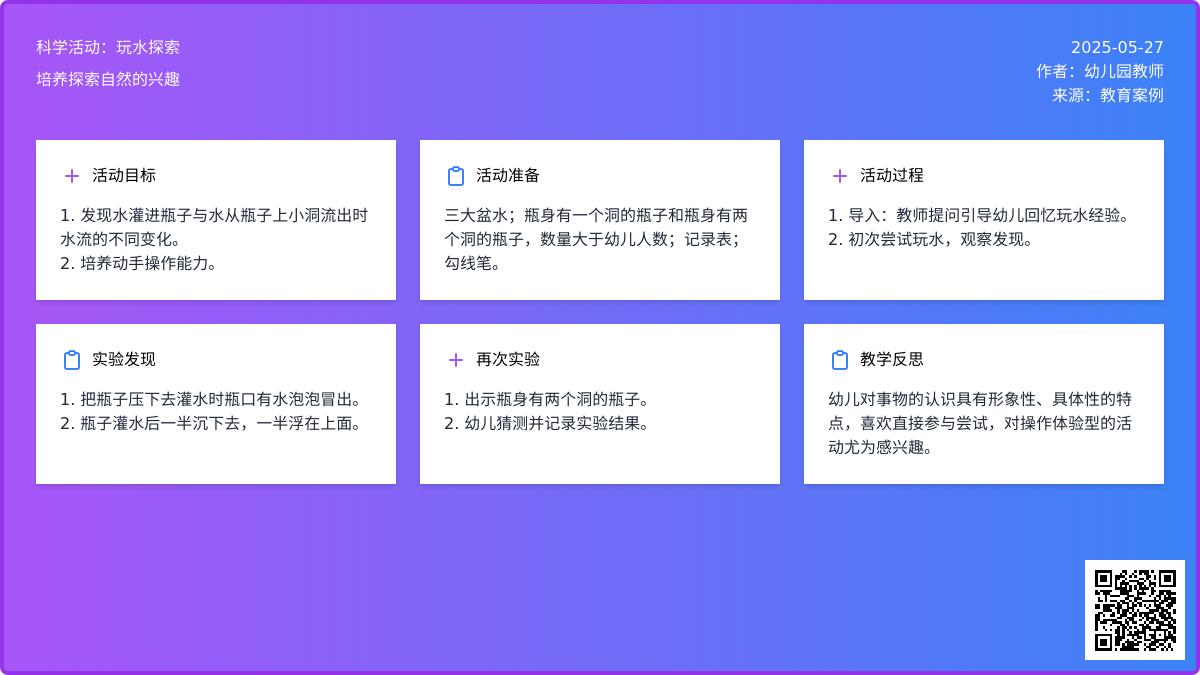 科学活动：玩水探索

培养探索自然的兴趣

2025-05-27
作者：幼儿园教师
来源：教育案例

活动目标

1. 发现水灌进瓶子与水从瓶子上小洞流出时水流的不同变化。
2. 培养动手操作能力。

活动准备

三大盆水；瓶身有一个洞的瓶子和瓶身有两个洞的瓶子，数量大于幼儿人数；记录表；勾线笔。

活动过程

1. 导入：教师提问引导幼儿回忆玩水经验。
2. 初次尝试玩水，观察发现。

实验发现

1. 把瓶子压下去灌水时瓶口有水泡泡冒出。
2. 瓶子灌水后一半沉下去，一半浮在上面。

再次实验

1. 出示瓶身有两个洞的瓶子。
2. 幼儿猜测并记录实验结果。

教学反思

幼儿对事物的认识具有形象性、具体性的特点，喜欢直接参与尝试，对操作体验型的活动尤为感兴趣。